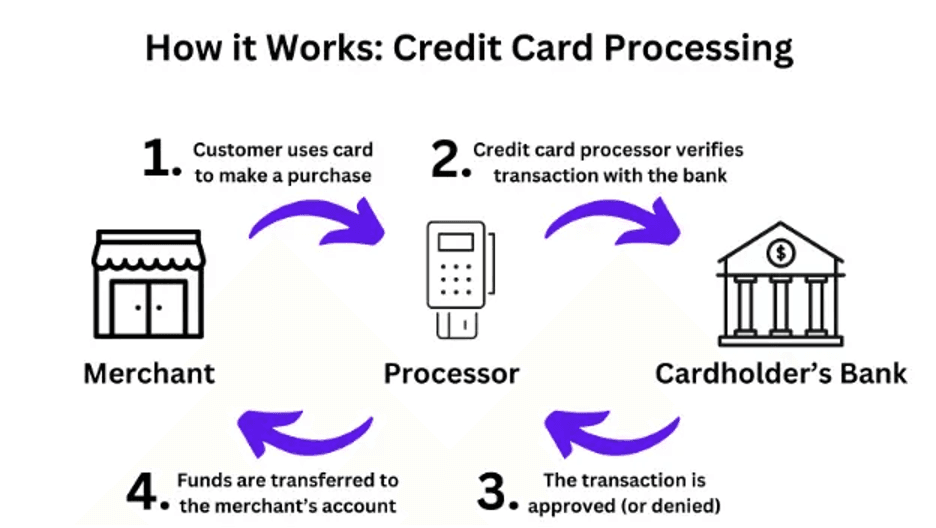 How it Works: Credit Card Processing

1. Customer uses card to make a purchase

2. Credit card processor verifies transaction with the bank

Merchant

Processor

Cardholder's Bank

4. Funds are transferred to the merchant's account

3. The transaction is approved (or denied)